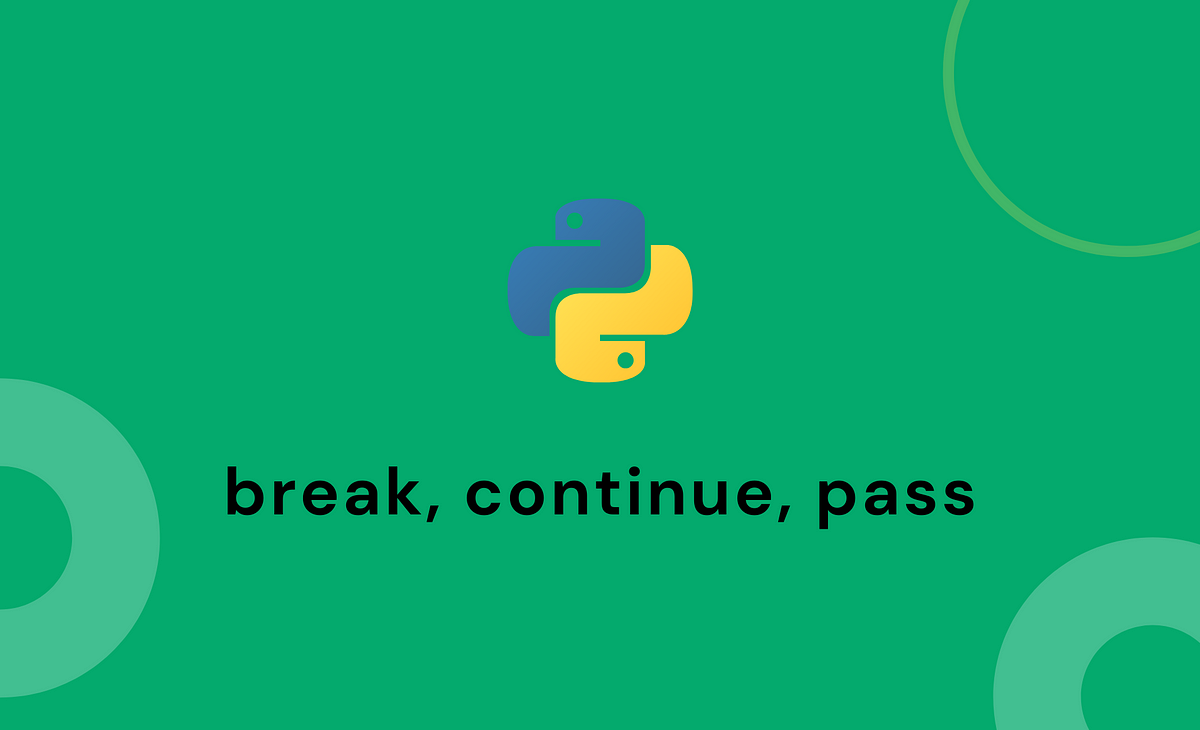 break, continue, pass